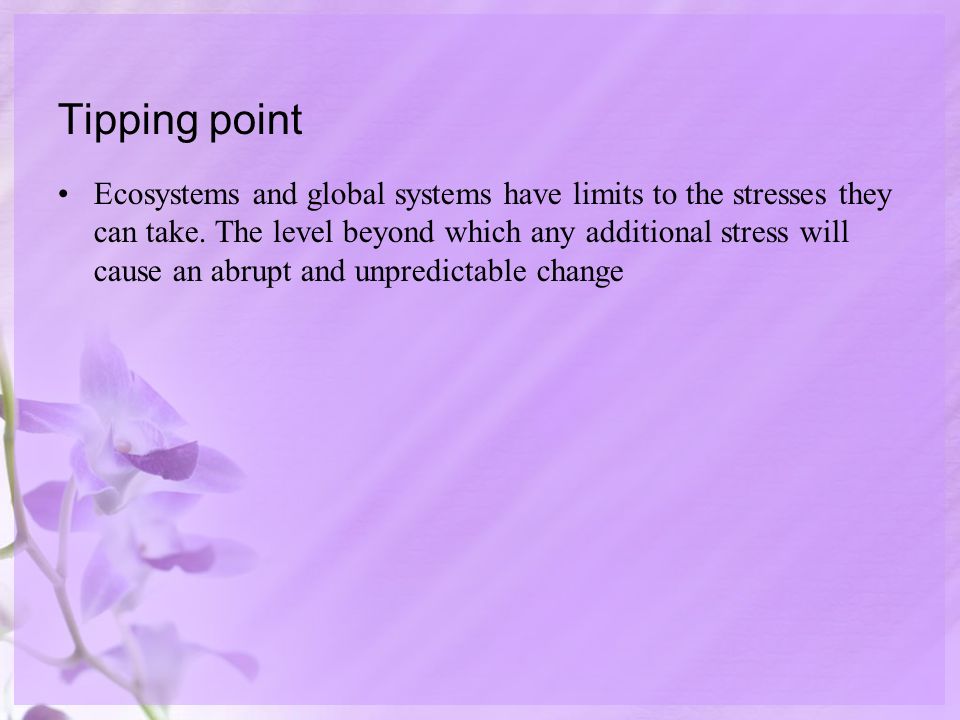 Tipping point

• Ecosystems and global systems have limits to the stresses they can take. The level beyond which any additional stress will cause an abrupt and unpredictable change